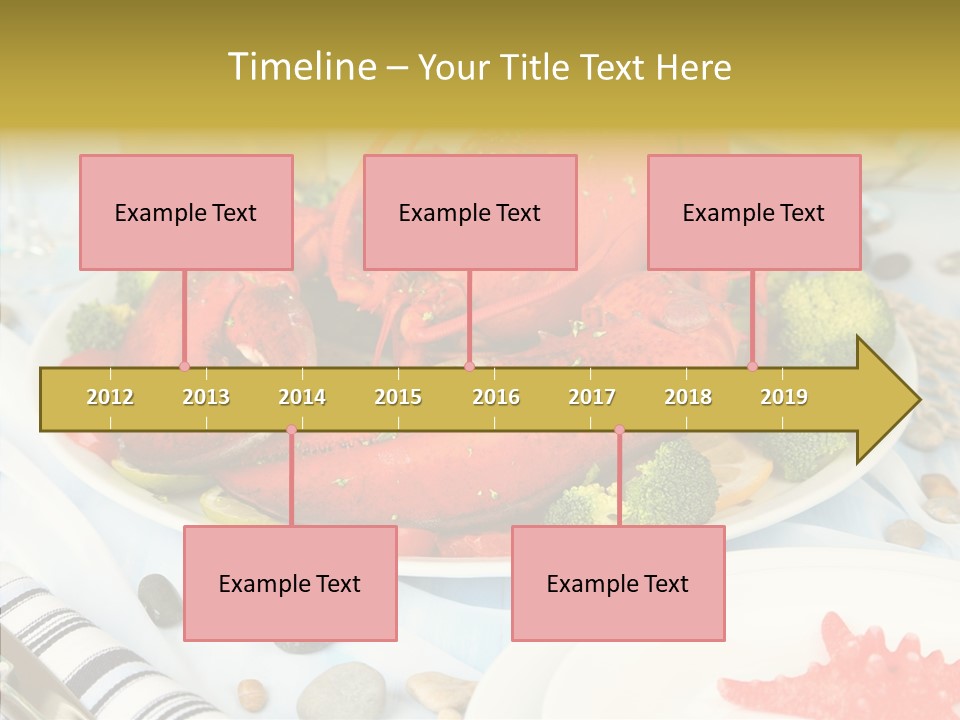 Timeline – Your Title Text Here

Example Text

Example Text

Example Text

2012 2013 2014 2015 2016 2017 2018 2019

Example Text

Example Text